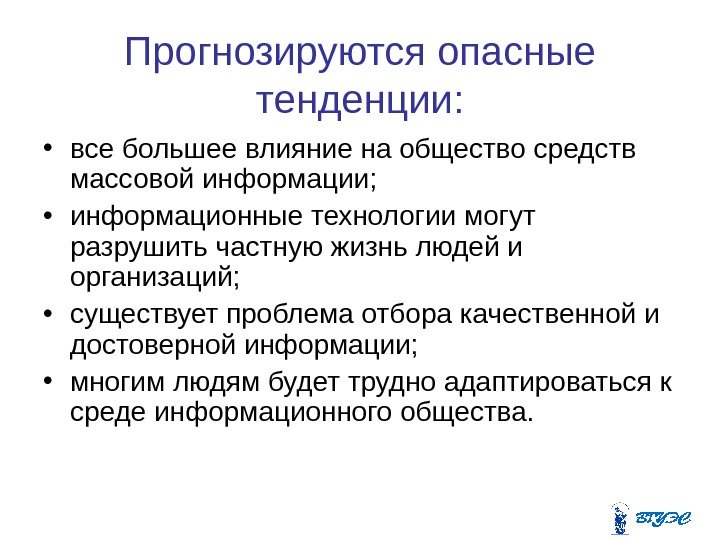 Прогнозируются опасные тенденции:

• все большее влияние на общество средств массовой информации;
• информационные технологии могут разрушить частную жизнь людей и организаций;
• существует проблема отбора качественной и достоверной информации;
• многим людям будет трудно адаптироваться к среде информационного общества.

ВГУЭС